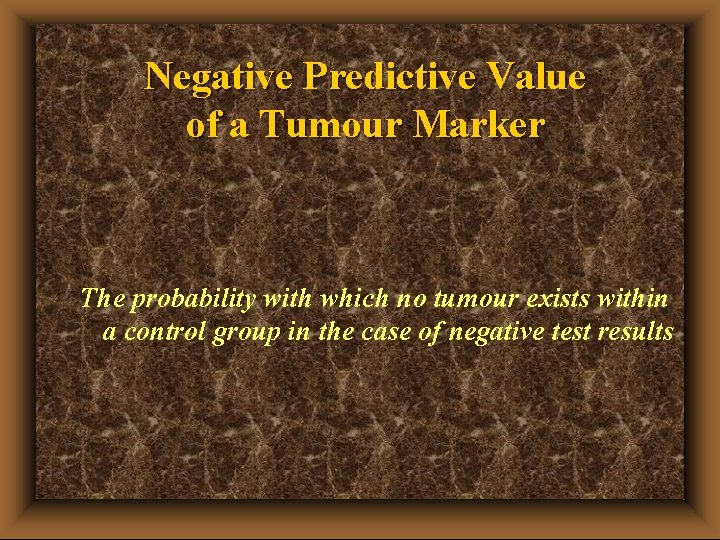 Negative Predictive Value
of a Tumour Marker

The probability with which no tumour exists within a control group in the case of negative test results